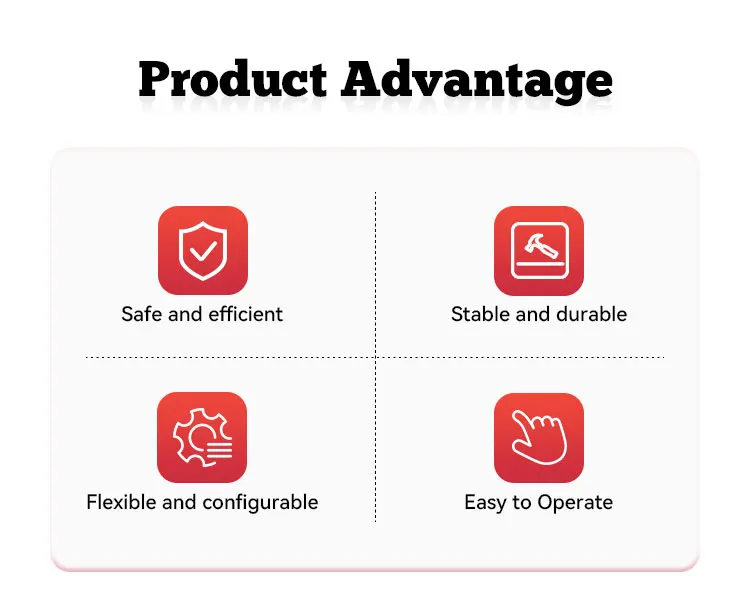 Product Advantage

Safe and efficient

Stable and durable

Flexible and configurable

Easy to Operate